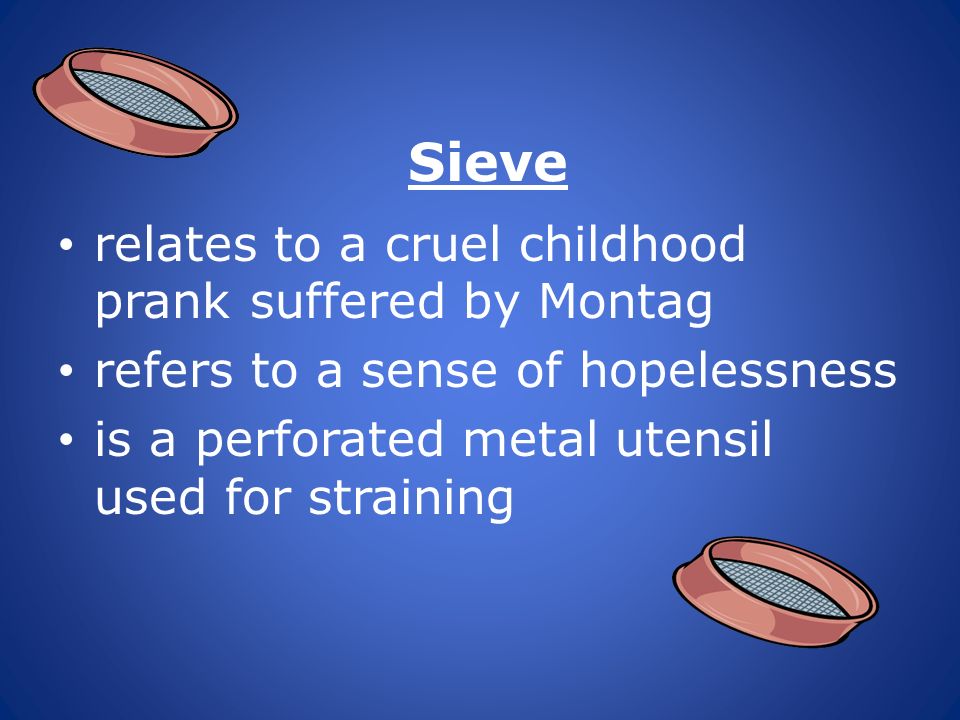 Sieve

• relates to a cruel childhood prank suffered by Montag
• refers to a sense of hopelessness
• is a perforated metal utensil used for straining